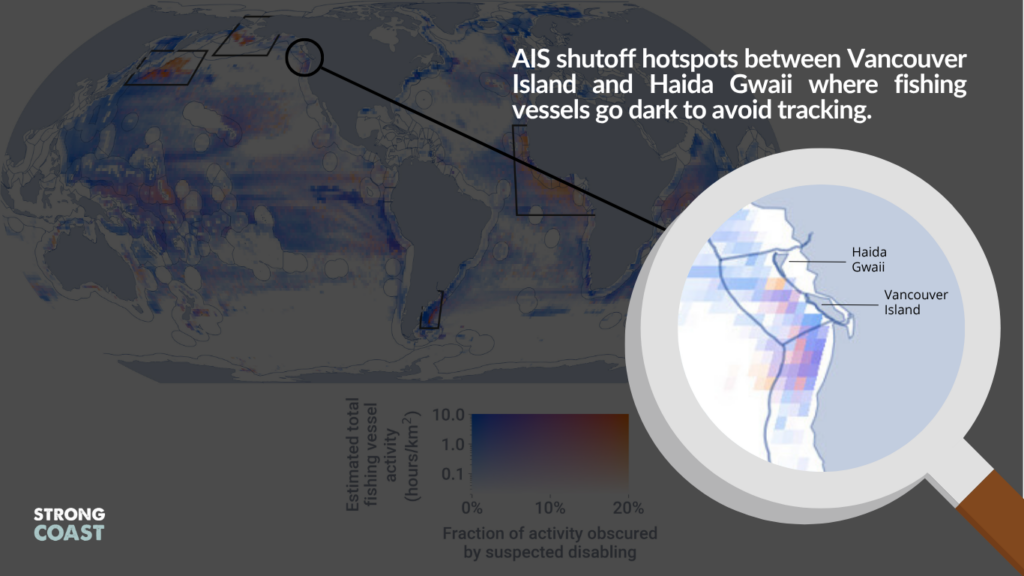 AIS shutoff hotspots between Vancouver Island and Haida Gwaii where fishing vessels go dark to avoid tracking.

Haida Gwaii

Vancouver Island

Estimated total fishing vessel activity (hours/km$^2$)

10.0

1.0

0.1

0%

10%

20%

Fraction of activity obscured by suspected disabling

STRONG COAST